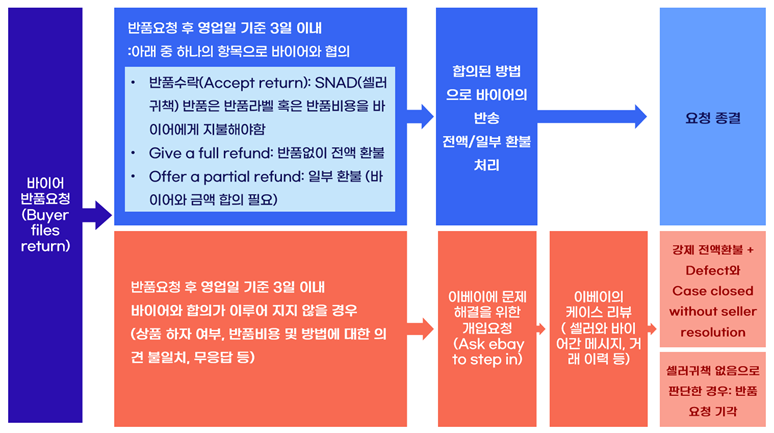 바이어 반품요청 (Buyer files return)

반품요청 후 영업일 기준 3일 이내
:아래 중 하나의 항목으로 바이어와 협의

• 반품수락(Accept return): SNAD(셀러 귀책) 반품은 반품라벨 혹은 반품비용을 바이어에게 지불해야함
• Give a full refund: 반품없이 전액 환불
• Offer a partial refund: 일부 환불 (바이어와 금액 합의 필요)

합의된 방법으로 바이어의 반송 전액/일부 환불 처리

요청 종결

반품요청 후 영업일 기준 3일 이내
바이어와 합의가 이루어 지지 않을 경우
(상품 하자 여부, 반품비용 및 방법에 대한 의견 불일치, 무응답 등)

이베이에 문제 해결을 위한 개입요청 (Ask ebay to step in)

이베이의 케이스 리뷰 ( 셀러와 바이어간 메시지, 거래 이력 등)

강제 전액환불 + Defect와 Case closed without seller resolution

셀러귀책 없음으로 판단한 경우: 반품 요청 기각